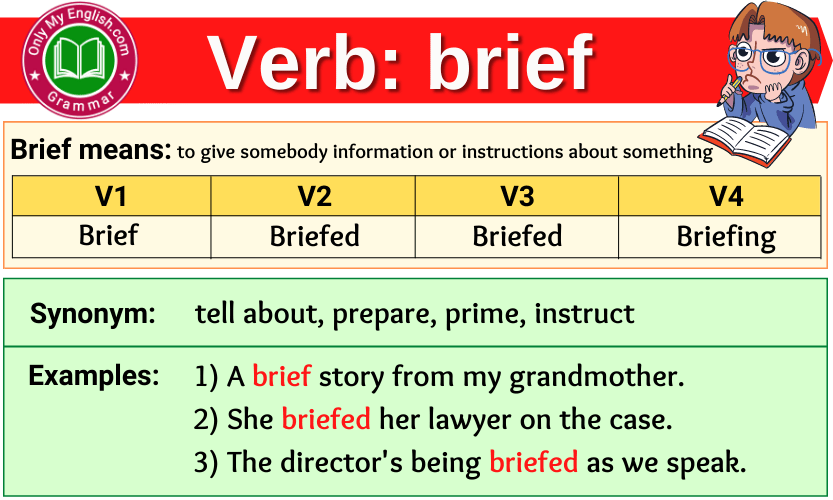 Only My English.com
Grammar

Verb: brief

Brief means: to give somebody information or instructions about something

| V1 | V2 | V3 | V4 |
|---|---|---|---|
| Brief | Briefed | Briefed | Briefing |

Synonym: tell about, prepare, prime, instruct

Examples: 1) A brief story from my grandmother.
2) She briefed her lawyer on the case.
3) The director's being briefed as we speak.